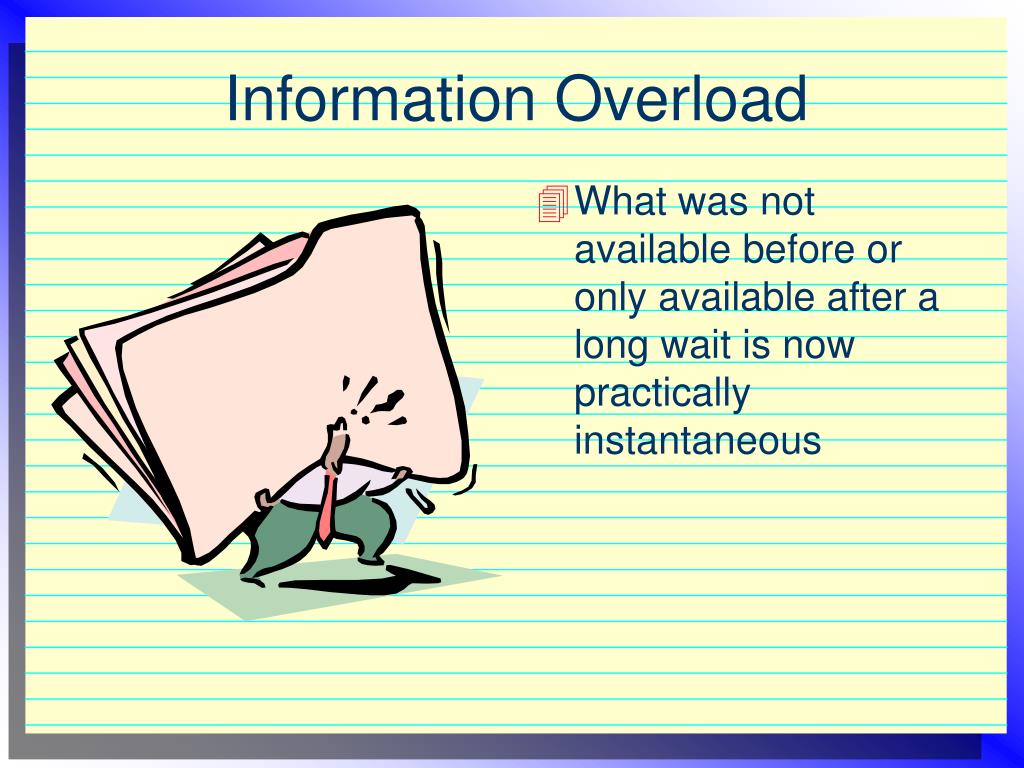 Information Overload

What was not available before or only available after a long wait is now practically instantaneous